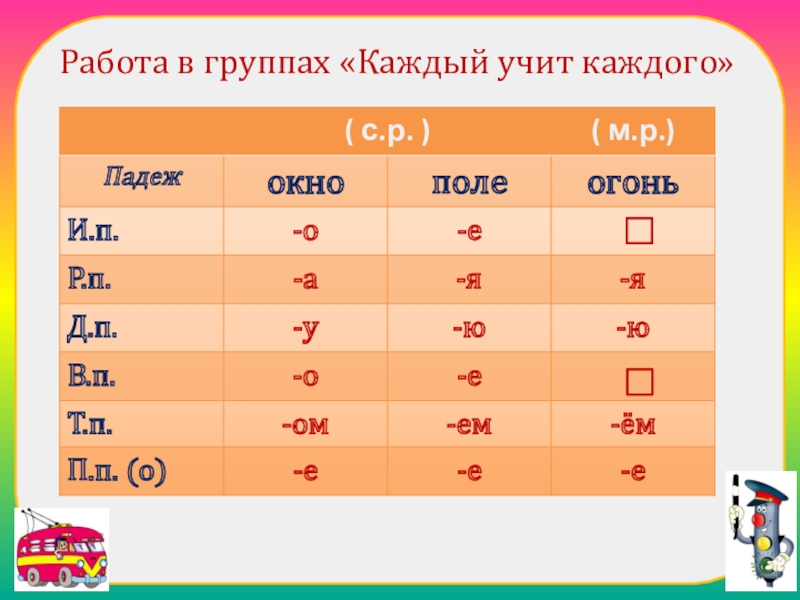 Работа в группах «Каждый учит каждого»

| | ( с.р. ) | | ( м.р.) |
|---|---|---|---|
| Падеж | окно | поле | огонь |
| И.п. | -о | -е | □ |
| Р.п. | -а | -я | -я |
| Д.п. | -у | -ю | -ю |
| В.п. | -о | -е | □ |
| Т.п. | -ом | -ем | -ём |
| П.п. (о) | -е | -е | -е |